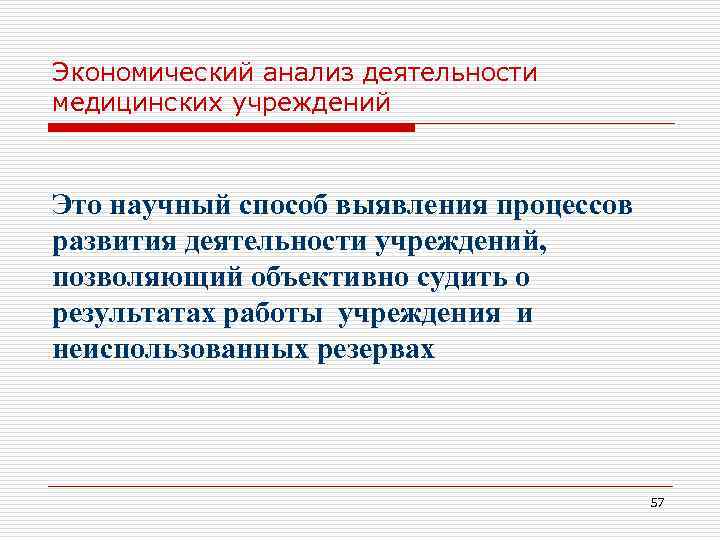 Экономический анализ деятельности медицинских учреждений

Это научный способ выявления процессов развития деятельности учреждений, позволяющий объективно судить о результатах работы учреждения и неиспользованных резервах

57